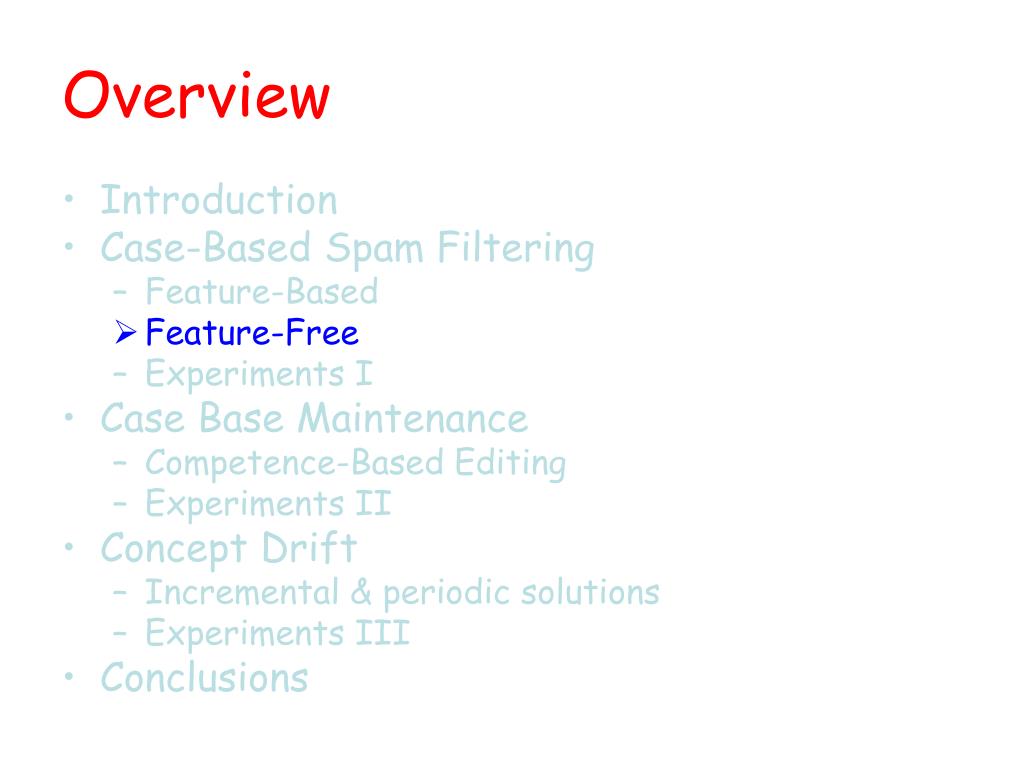 Overview

• Introduction
• Case-Based Spam Filtering
  – Feature-Based
  ➢ Feature-Free
  – Experiments I
• Case Base Maintenance
  – Competence-Based Editing
  – Experiments II
• Concept Drift
  – Incremental & periodic solutions
  – Experiments III
• Conclusions